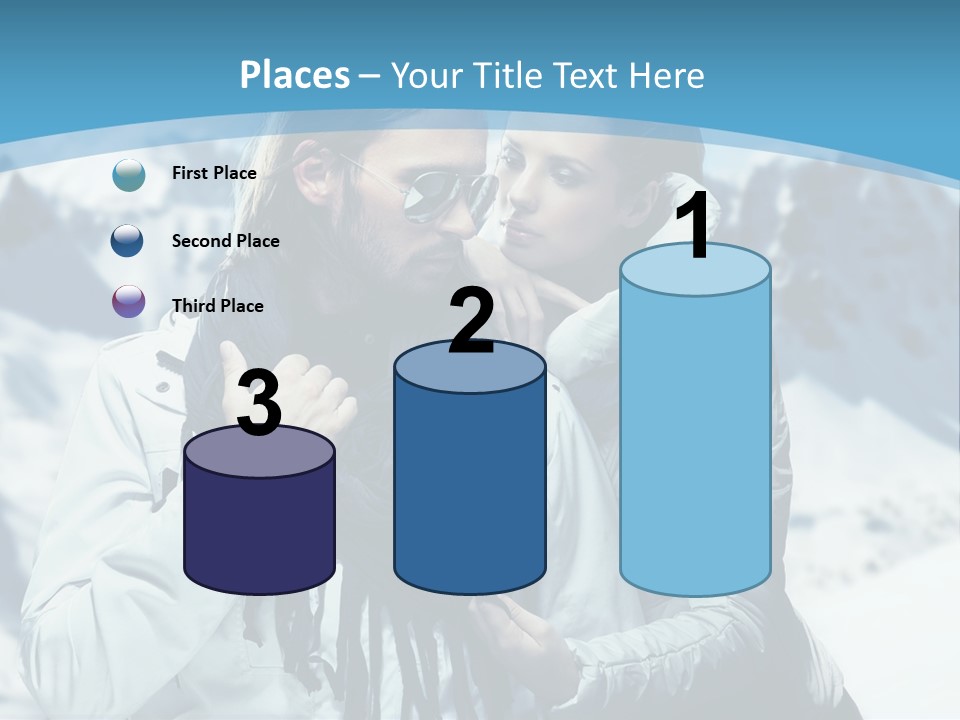 Places – Your Title Text Here

First Place

Second Place

Third Place

3

2

1